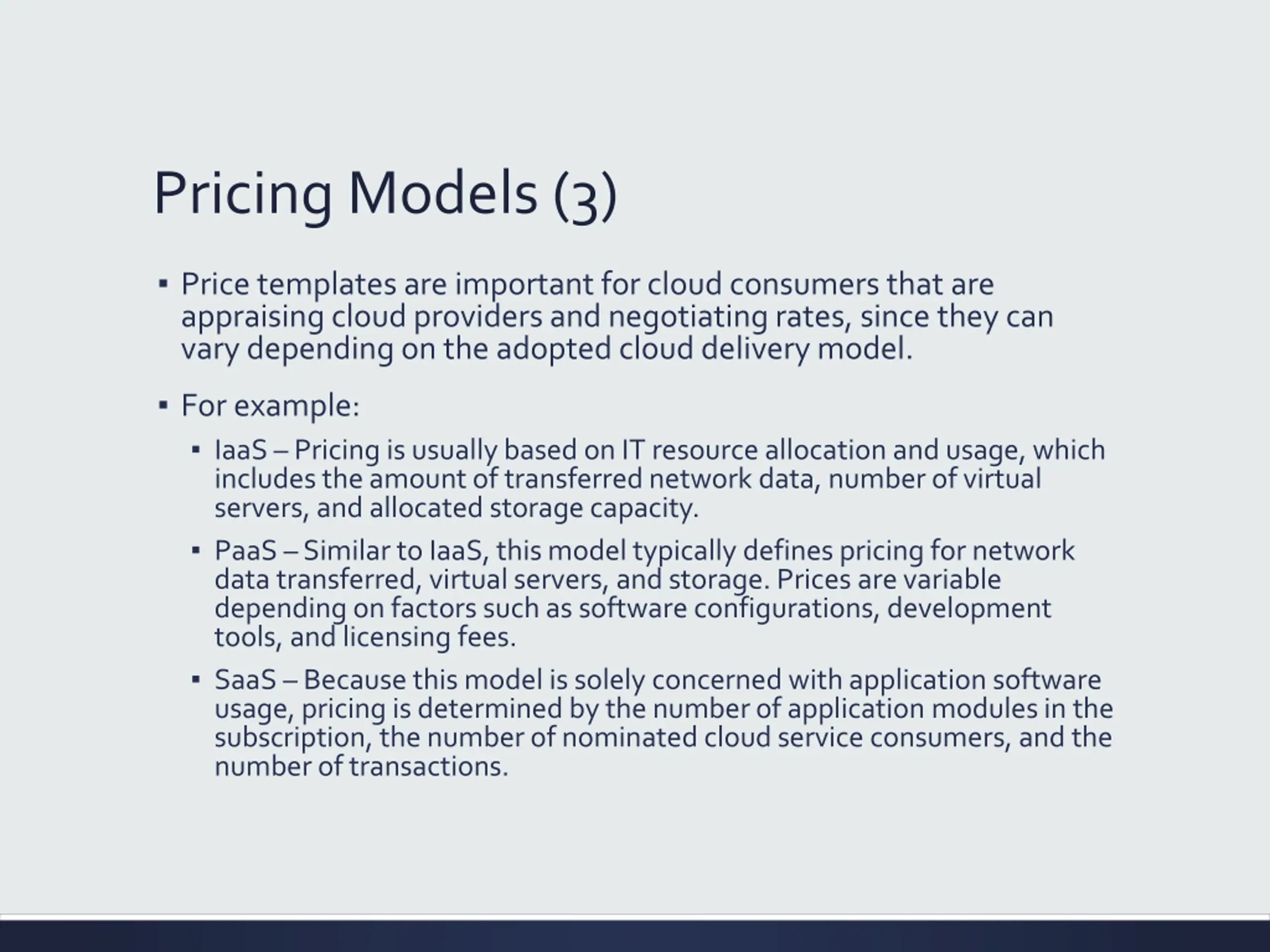 Pricing Models (3)

▪ Price templates are important for cloud consumers that are appraising cloud providers and negotiating rates, since they can vary depending on the adopted cloud delivery model.

▪ For example:

▪ IaaS – Pricing is usually based on IT resource allocation and usage, which includes the amount of transferred network data, number of virtual servers, and allocated storage capacity.

▪ PaaS – Similar to IaaS, this model typically defines pricing for network data transferred, virtual servers, and storage. Prices are variable depending on factors such as software configurations, development tools, and licensing fees.

▪ SaaS – Because this model is solely concerned with application software usage, pricing is determined by the number of application modules in the subscription, the number of nominated cloud service consumers, and the number of transactions.